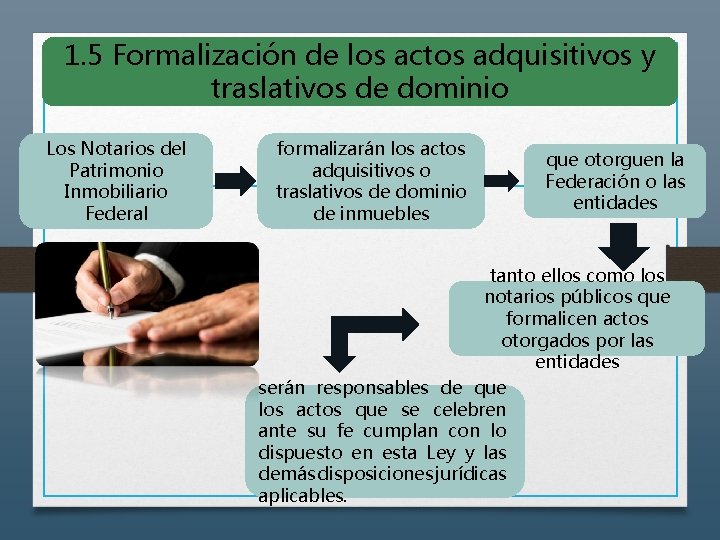 1.5 Formalización de los actos adquisitivos y traslativos de dominio

Los Notarios del Patrimonio Inmobiliario Federal

formalizarán los actos adquisitivos o traslativos de dominio de inmuebles

que otorguen la Federación o las entidades

tanto ellos como los notarios públicos que formalicen actos otorgados por las entidades

serán responsables de que los actos que se celebren ante su fe cumplan con lo dispuesto en esta Ley y las demásdisposicionesjurídicas aplicables.